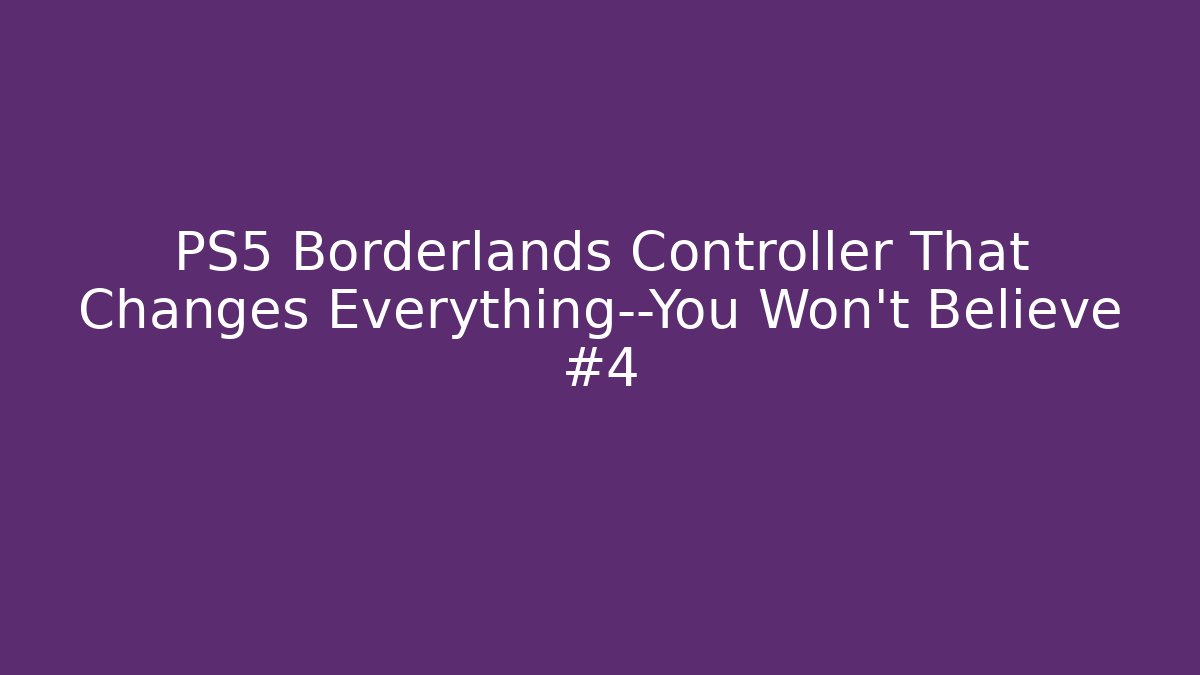 PS5 Borderlands Controller That Changes Everything--You Won't Believe #4